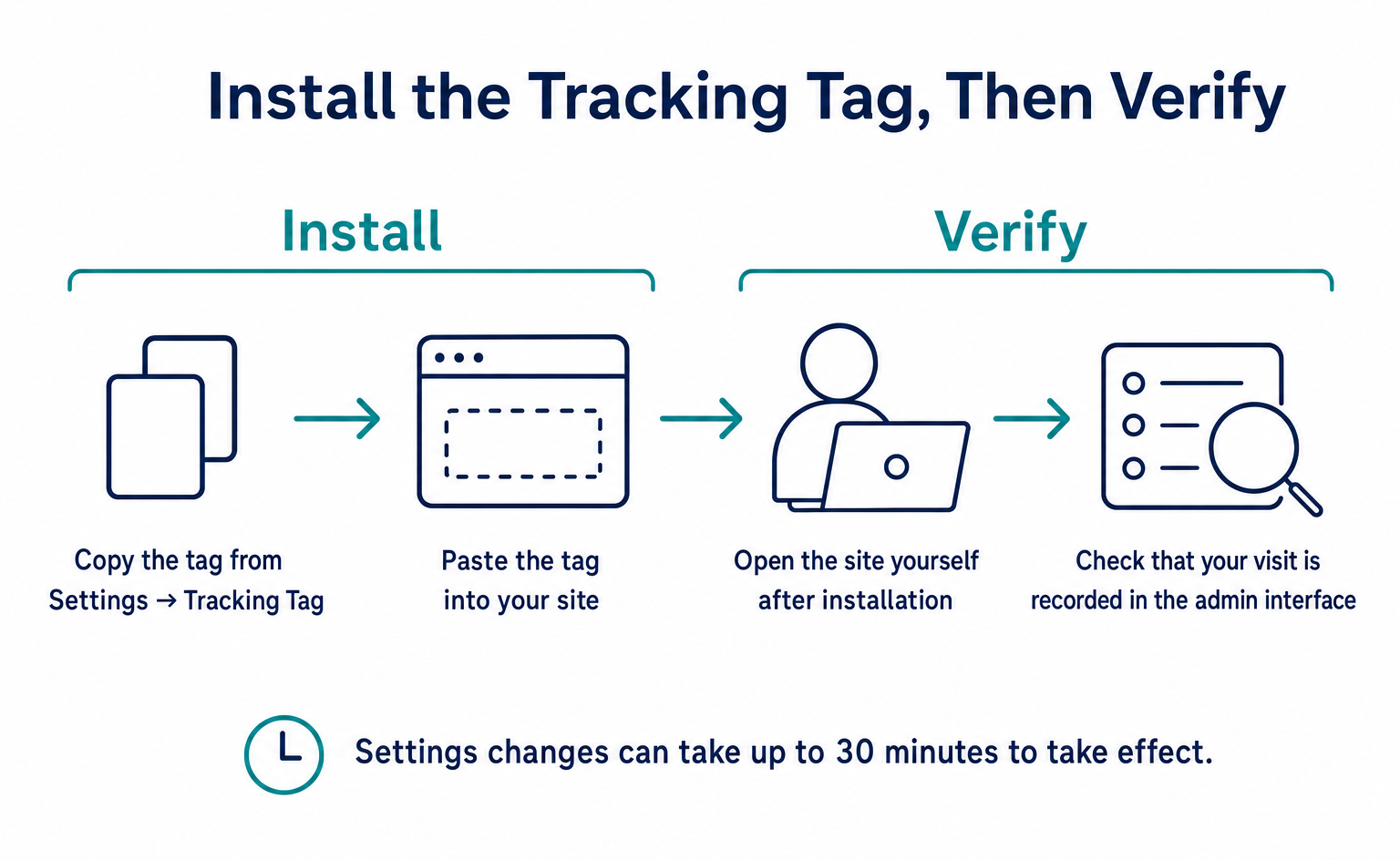 Install the Tracking Tag, Then Verify

Install

Verify

Copy the tag from Settings → Tracking Tag

Paste the tag into your site

Open the site yourself after installation

Check that your visit is recorded in the admin interface

Settings changes can take up to 30 minutes to take effect.